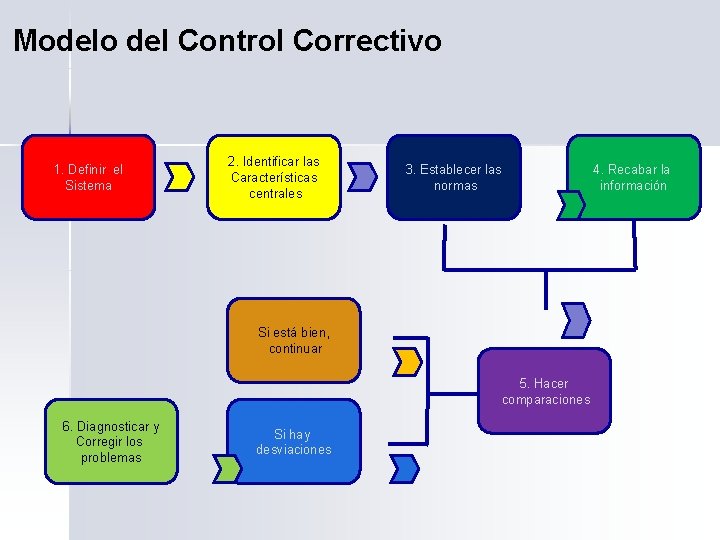 Modelo del Control Correctivo

1. Definir el Sistema

2. Identificar las Características centrales

3. Establecer las normas

4. Recabar la información

Si está bien, continuar

5. Hacer comparaciones

6. Diagnosticar y Corregir los problemas

Si hay desviaciones